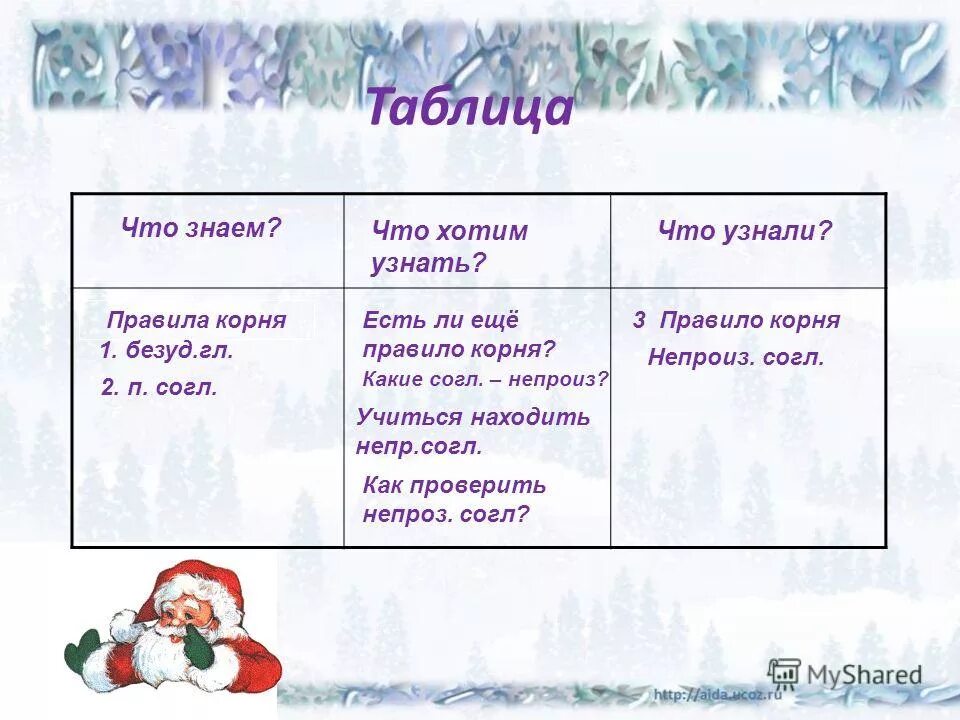 Таблица

| Что знаем? | Что хотим узнать? | Что узнали? |
|---|---|---|
| Правила корня 1. безуд.гл. 2. п. согл. | Есть ли ещё правило корня? Какие согл. – непроиз? Учиться находить непр.согл. Как проверить непроз. согл? | 3 Правило корня Непроиз. согл. |

MyShared

http://aida.ucoz.ru